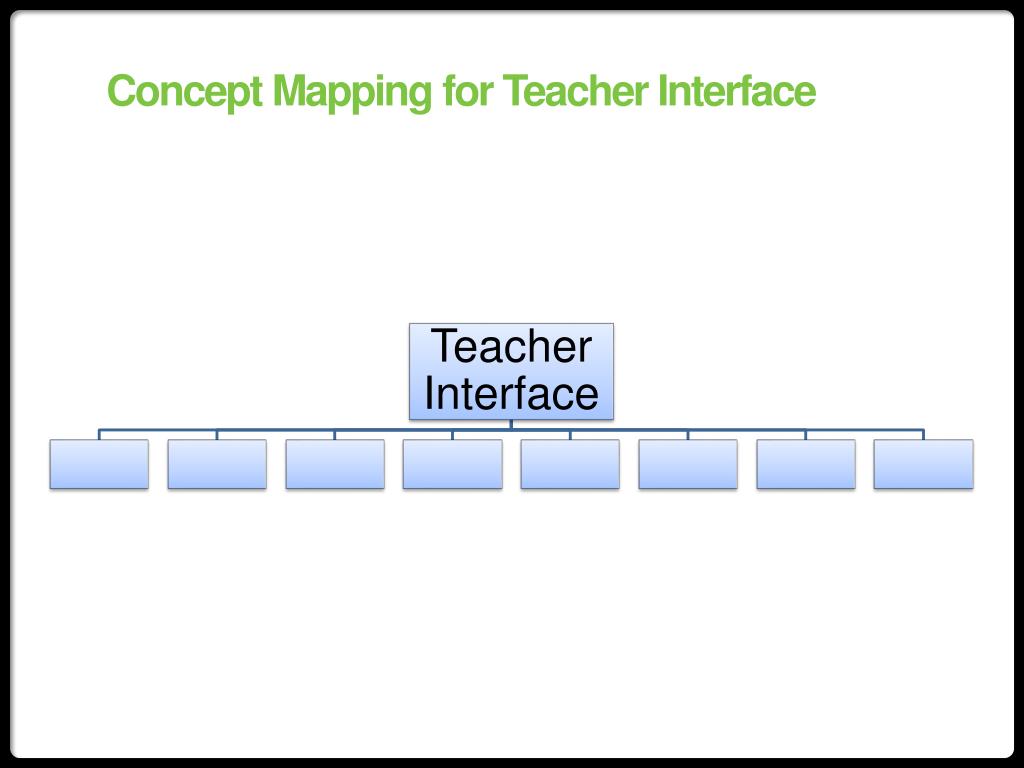 Concept Mapping for Teacher Interface

Teacher Interface